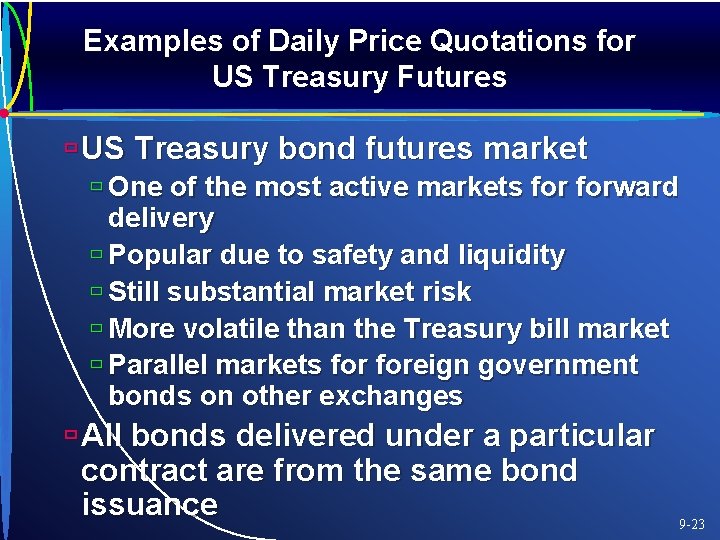 Examples of Daily Price Quotations for US Treasury Futures

US Treasury bond futures market

One of the most active markets for forward delivery

Popular due to safety and liquidity

Still substantial market risk

More volatile than the Treasury bill market

Parallel markets for foreign government bonds on other exchanges

All bonds delivered under a particular contract are from the same bond issuance

9-23